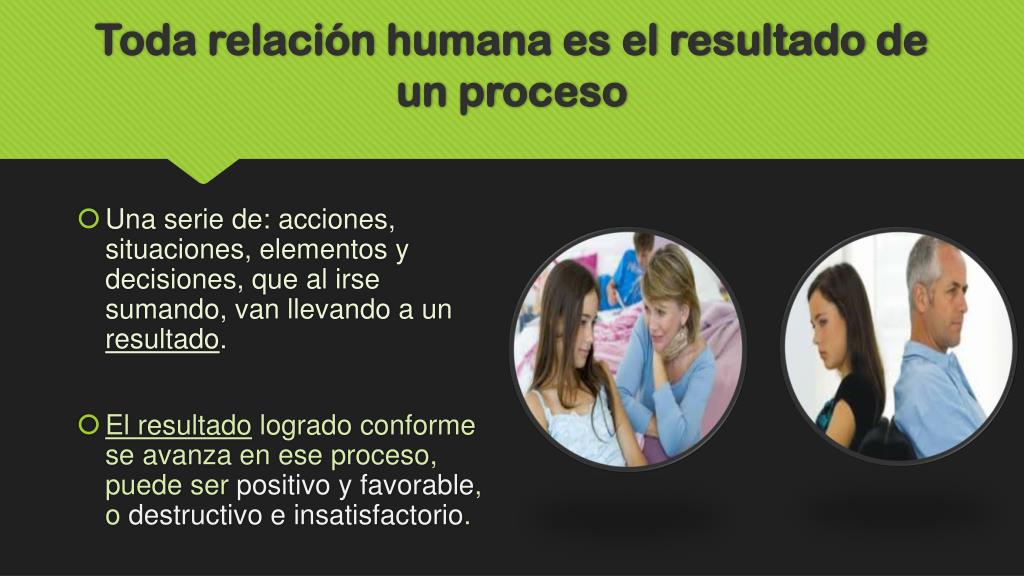 Toda relación humana es el resultado de un proceso

Una serie de: acciones, situaciones, elementos y decisiones, que al irse sumando, van llevando a un resultado.

El resultado logrado conforme se avanza en ese proceso, puede ser positivo y favorable, o destructivo e insatisfactorio.